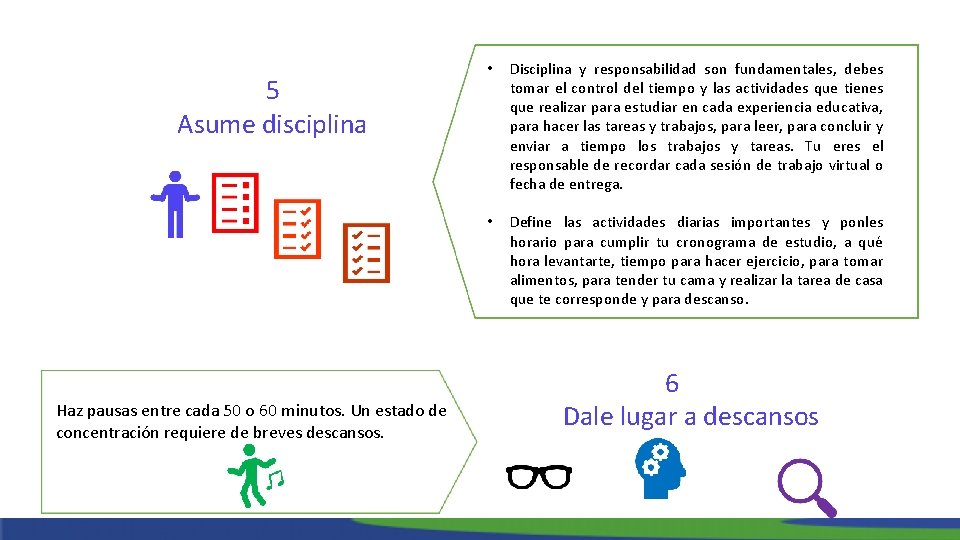 5
Asume disciplina

• Disciplina y responsabilidad son fundamentales, debes tomar el control del tiempo y las actividades que tienes que realizar para estudiar en cada experiencia educativa, para hacer las tareas y trabajos, para leer, para concluir y enviar a tiempo los trabajos y tareas. Tu eres el responsable de recordar cada sesión de trabajo virtual o fecha de entrega.

• Define las actividades diarias importantes y ponles horario para cumplir tu cronograma de estudio, a qué hora levantarte, tiempo para hacer ejercicio, para tomar alimentos, para tender tu cama y realizar la tarea de casa que te corresponde y para descanso.

Haz pausas entre cada 50 o 60 minutos. Un estado de concentración requiere de breves descansos.

6
Dale lugar a descansos